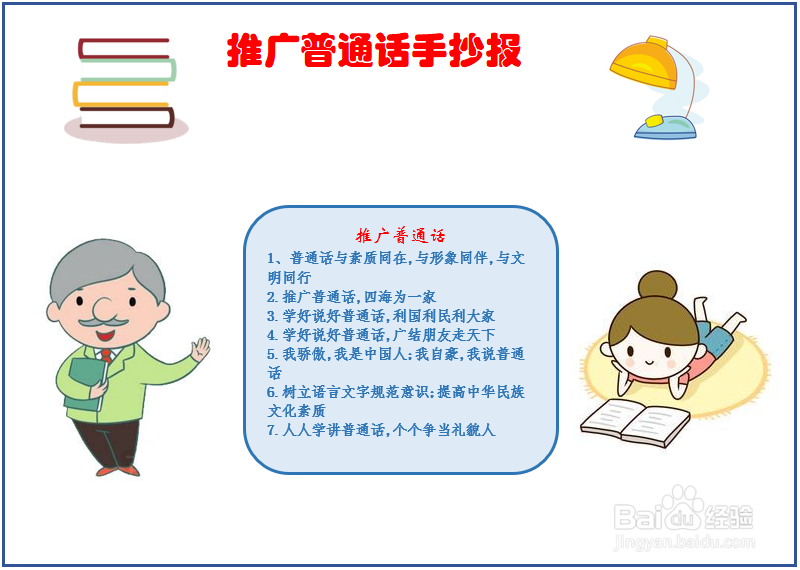 推广普通话手抄报

推广普通话

1、普通话与素质同在,与形象同伴,与文明同行

2. 推广普通话,四海为一家

3. 学好说好普通话,利国利民利大家

4. 学好说好普通话,广结朋友走天下

5. 我骄傲,我是中国人;我自豪,我说普通话

6. 树立语言文字规范意识;提高中华民族文化素质

7. 人人学讲普通话,个个争当礼貌人

Baidu经验
jingyan.baidu.com